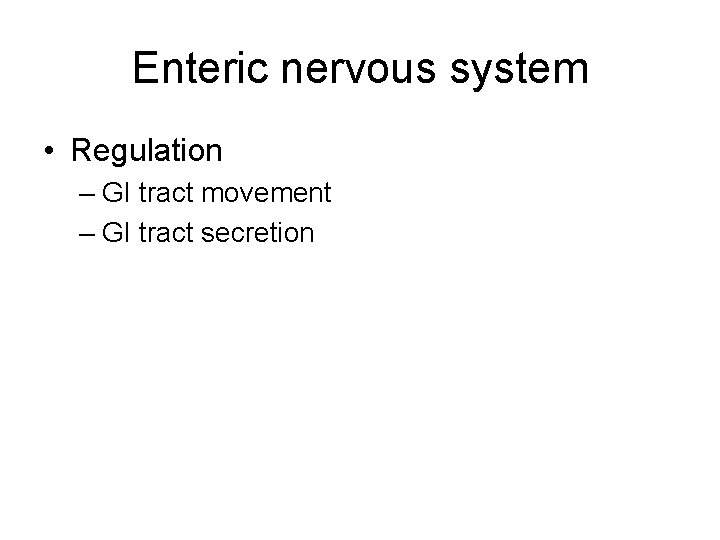 Enteric nervous system

• Regulation
  – GI tract movement
  – GI tract secretion